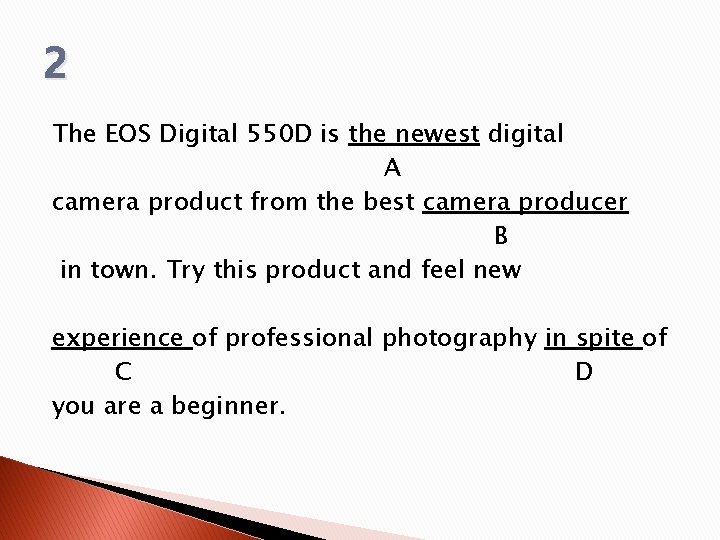 2

The EOS Digital 550D is the newest digital
A
camera product from the best camera producer
B
in town. Try this product and feel new

experience of professional photography in spite of
C D
you are a beginner.